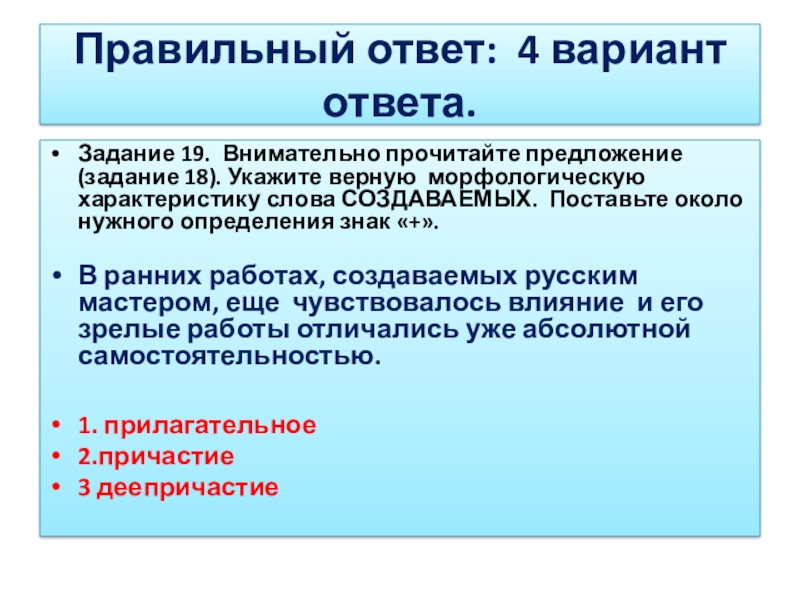 Правильный ответ: 4 вариант ответа.

• Задание 19. Внимательно прочитайте предложение (задание 18). Укажите верную морфологическую характеристику слова СОЗДАВАЕМЫХ. Поставьте около нужного определения знак «+».

• В ранних работах, создаваемых русским мастером, еще чувствовалось влияние и его зрелые работы отличались уже абсолютной самостоятельностью.

• 1. прилагательное
• 2.причастие
• 3 деепричастие